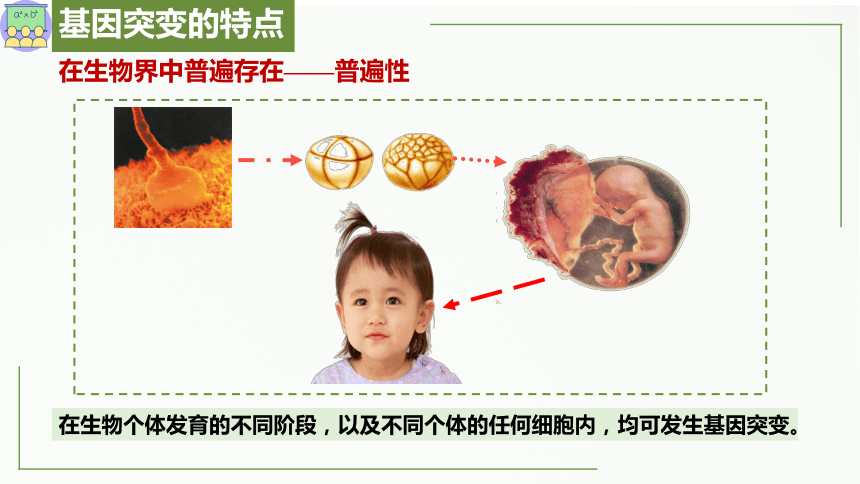 $a^2 \times b^2$

基因突变的特点

在生物界中普遍存在——普遍性

在生物个体发育的不同阶段，以及不同个体的任何细胞内，均可发生基因突变。